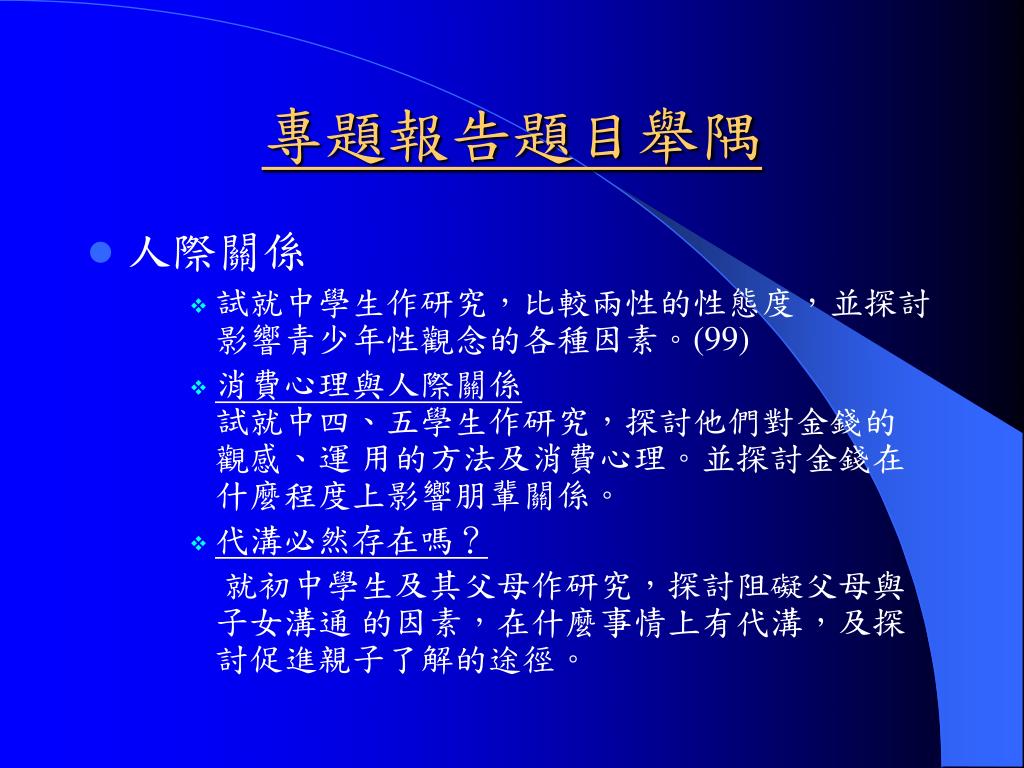 專題報告題目舉隅

人際關係

試就中學生作研究，比較兩性的性態度，並探討影響青少年性觀念的各種因素。(99)

消費心理與人際關係
試就中四、五學生作研究，探討他們對金錢的觀感、運 用的方法及消費心理。並探討金錢在什麼程度上影響朋輩關係。

代溝必然存在嗎？
就初中學生及其父母作研究，探討阻礙父母與子女溝通 的因素，在什麼事情上有代溝，及探討促進親子了解的途徑。